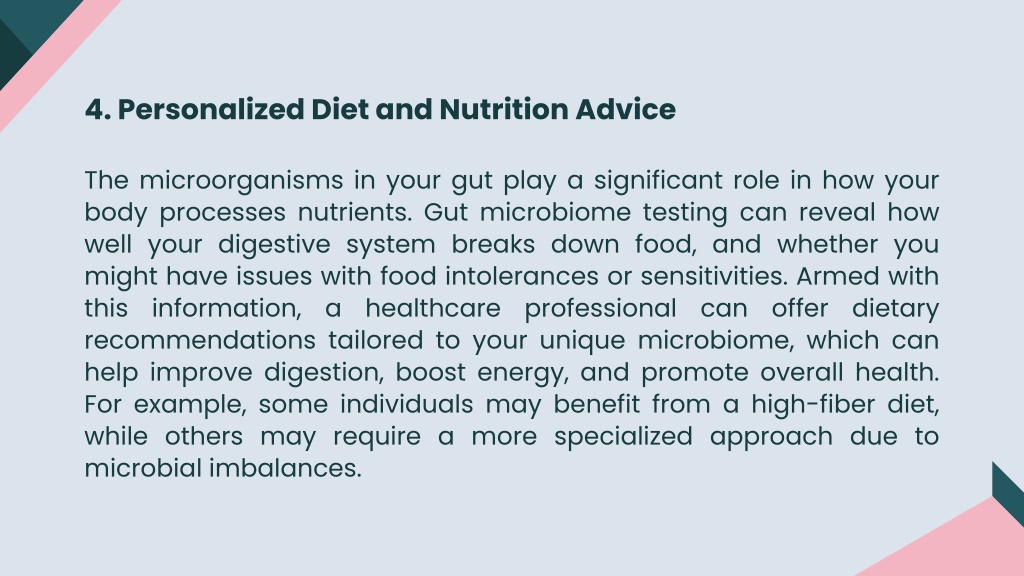 4. Personalized Diet and Nutrition Advice

The microorganisms in your gut play a significant role in how your body processes nutrients. Gut microbiome testing can reveal how well your digestive system breaks down food, and whether you might have issues with food intolerances or sensitivities. Armed with this information, a healthcare professional can offer dietary recommendations tailored to your unique microbiome, which can help improve digestion, boost energy, and promote overall health. For example, some individuals may benefit from a high-fiber diet, while others may require a more specialized approach due to microbial imbalances.